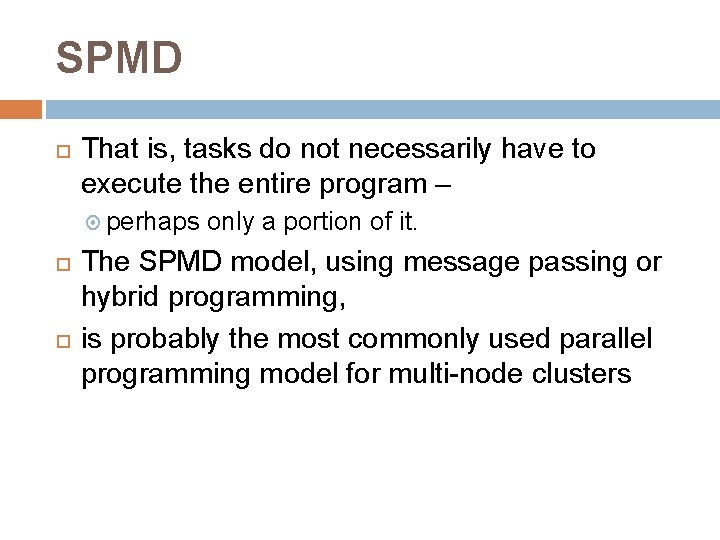 SPMD

That is, tasks do not necessarily have to execute the entire program –

perhaps only a portion of it.

The SPMD model, using message passing or hybrid programming,

is probably the most commonly used parallel programming model for multi-node clusters